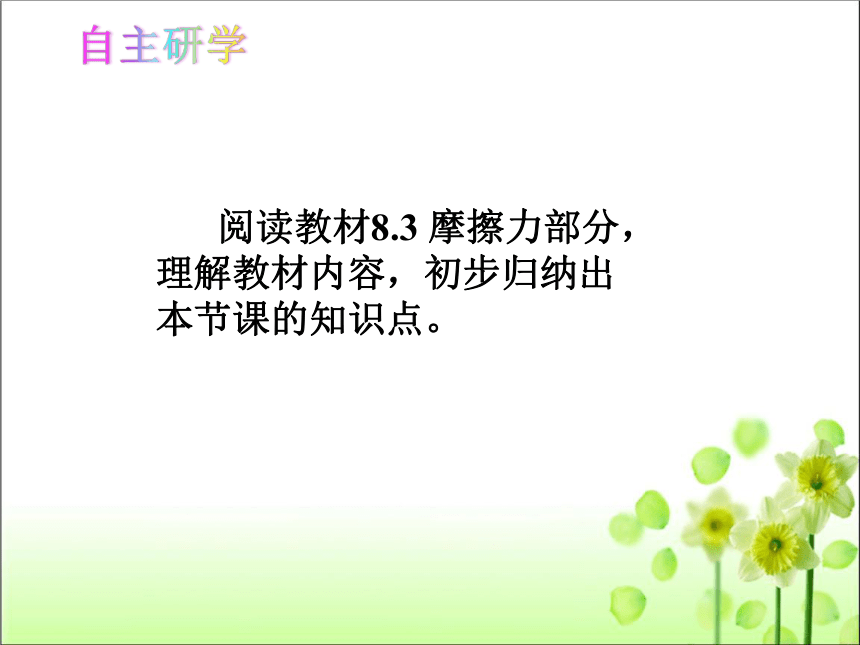 自主研学

阅读教材8.3 摩擦力部分，理解教材内容，初步归纳出本节课的知识点。